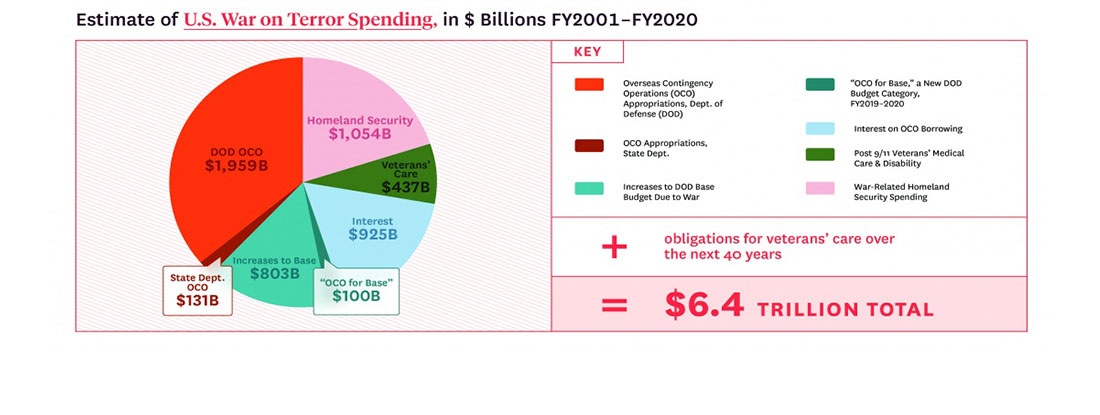 Estimate of U.S. War on Terror Spending, in $ Billions FY2001–FY2020

DOD OCO
$1,959B

Homeland Security
$1,054B

Veterans' Care
$437B

Interest
$925B

Increases to Base
$803B

State Dept. OCO
$131B

"OCO for Base"
$100B

KEY

Overseas Contingency Operations (OCO) Appropriations, Dept. of Defense (DOD)

OCO Appropriations, State Dept.

Increases to DOD Base Budget Due to War

"OCO for Base," a New DOD Budget Category, FY2019–2020

Interest on OCO Borrowing

Post 9/11 Veterans' Medical Care & Disability

War-Related Homeland Security Spending

+ obligations for veterans' care over the next 40 years

= $6.4 TRILLION TOTAL